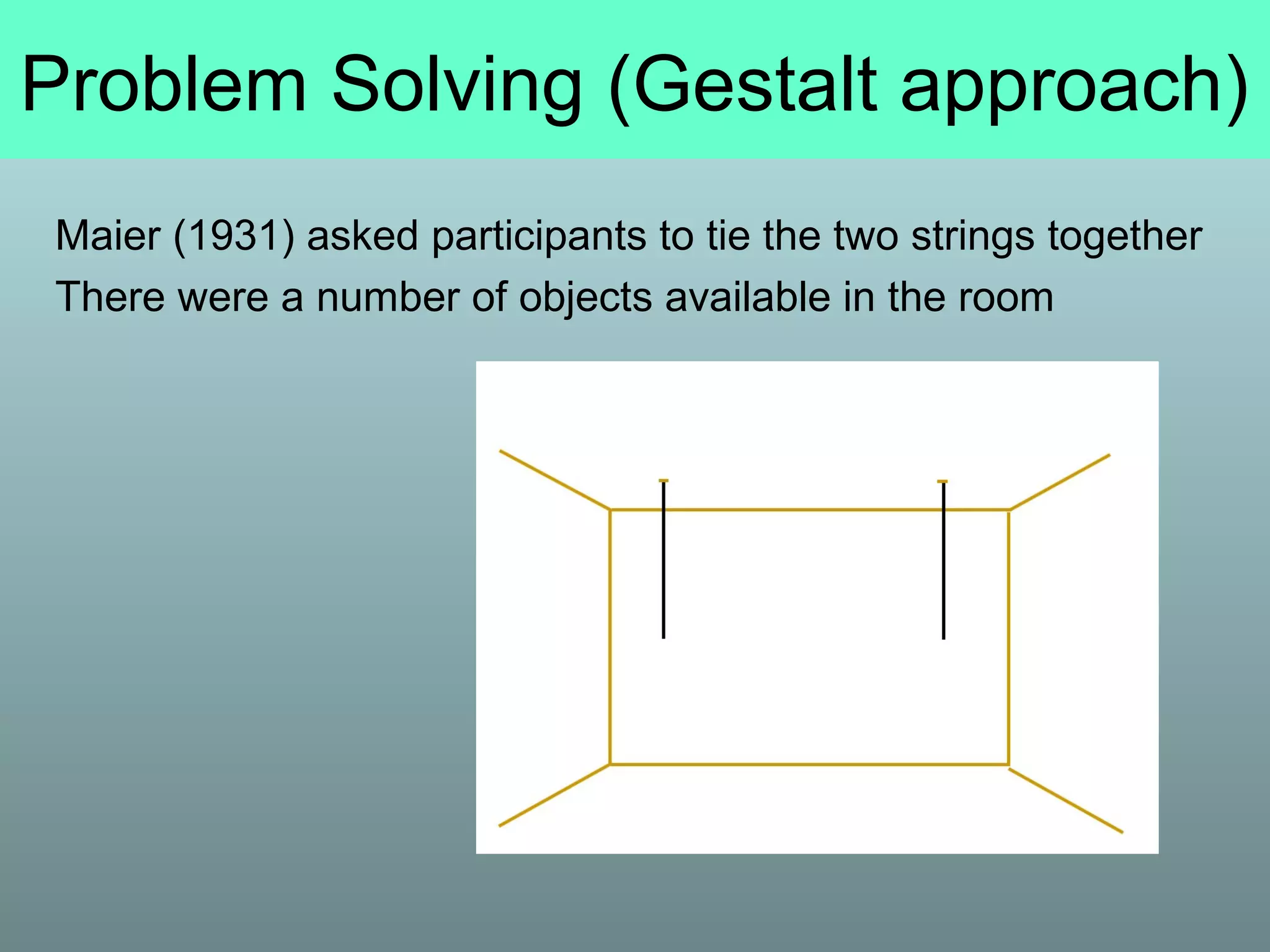 Problem Solving (Gestalt approach)

Maier (1931) asked participants to tie the two strings together

There were a number of objects available in the room